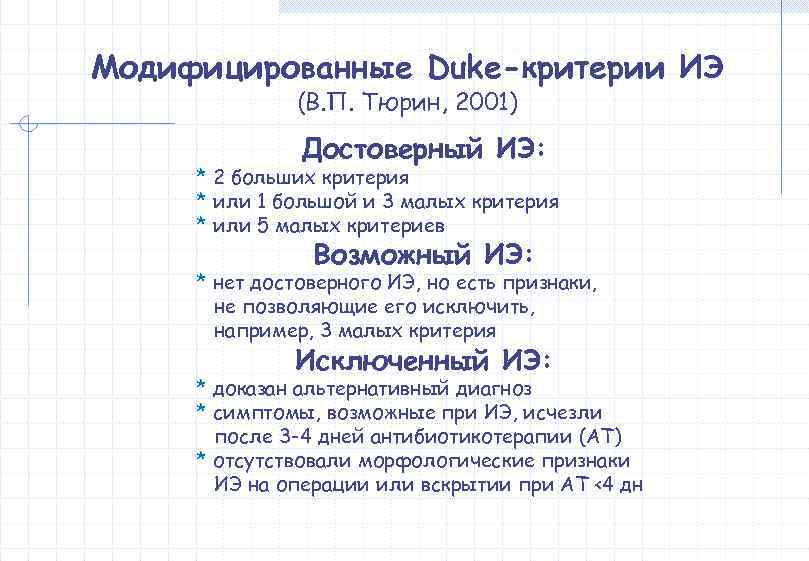 Модифицированные Duke-критерии ИЭ
(В.П. Тюрин, 2001)

Достоверный ИЭ:
* 2 больших критерия
* или 1 большой и 3 малых критерия
* или 5 малых критериев

Возможный ИЭ:
* нет достоверного ИЭ, но есть признаки, не позволяющие его исключить, например, 3 малых критерия

Исключенный ИЭ:
* доказан альтернативный диагноз
* симптомы, возможные при ИЭ, исчезли после 3-4 дней антибиотикотерапии (АТ)
* отсутствовали морфологические признаки ИЭ на операции или вскрытии при АТ <4 дн